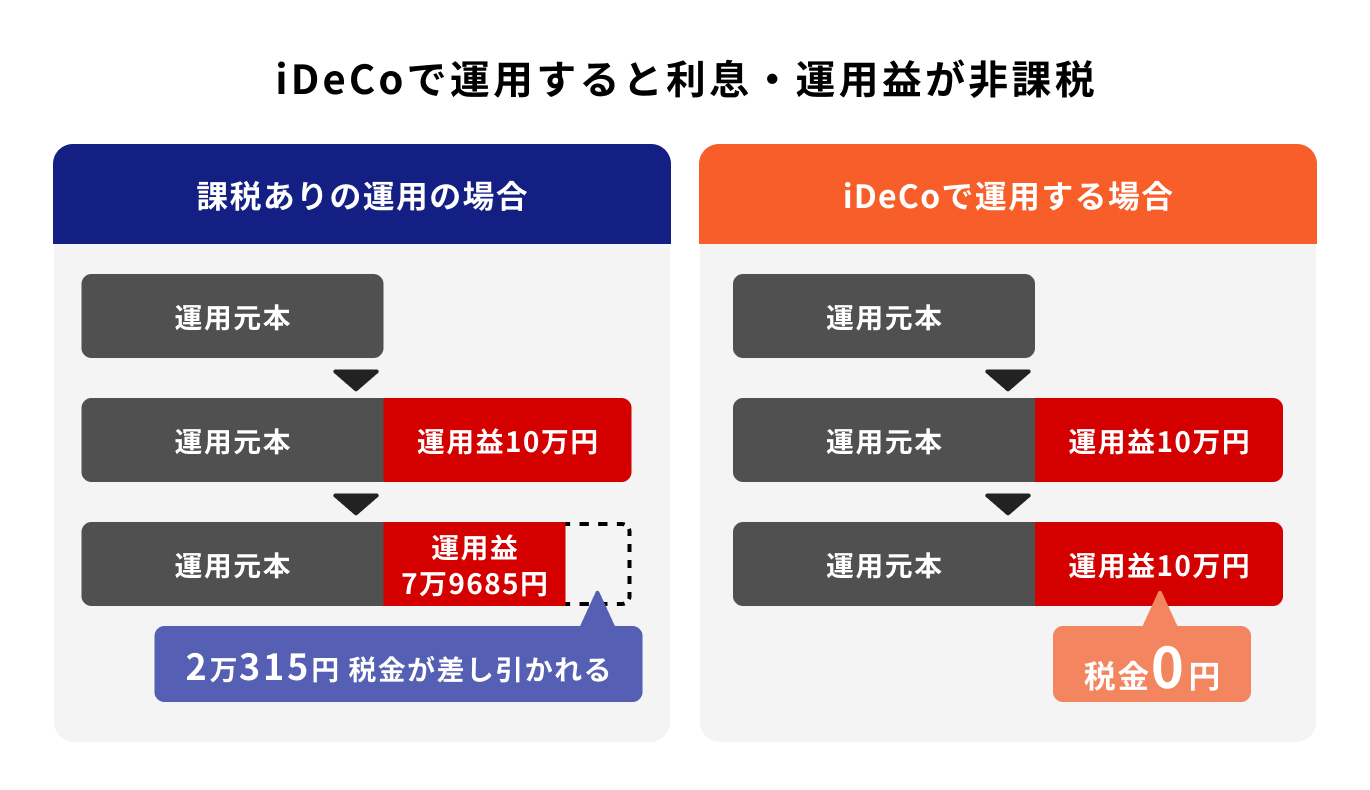 iDeCoで運用すると利息・運用益が非課税

課税ありの運用の場合

運用元本

運用元本 運用益10万円

運用元本 運用益 7万9685円

2万315円 税金が差し引かれる

iDeCoで運用する場合

運用元本

運用元本 運用益10万円

運用元本 運用益10万円

税金0円